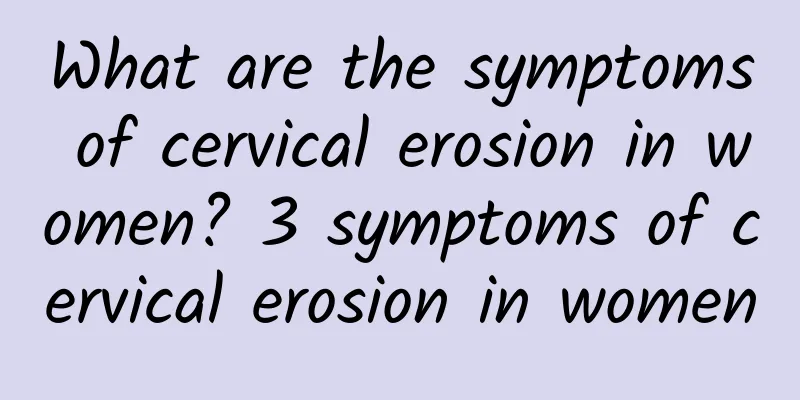 What are the symptoms of cervical erosion in women? 3 symptoms of cervical erosion in women